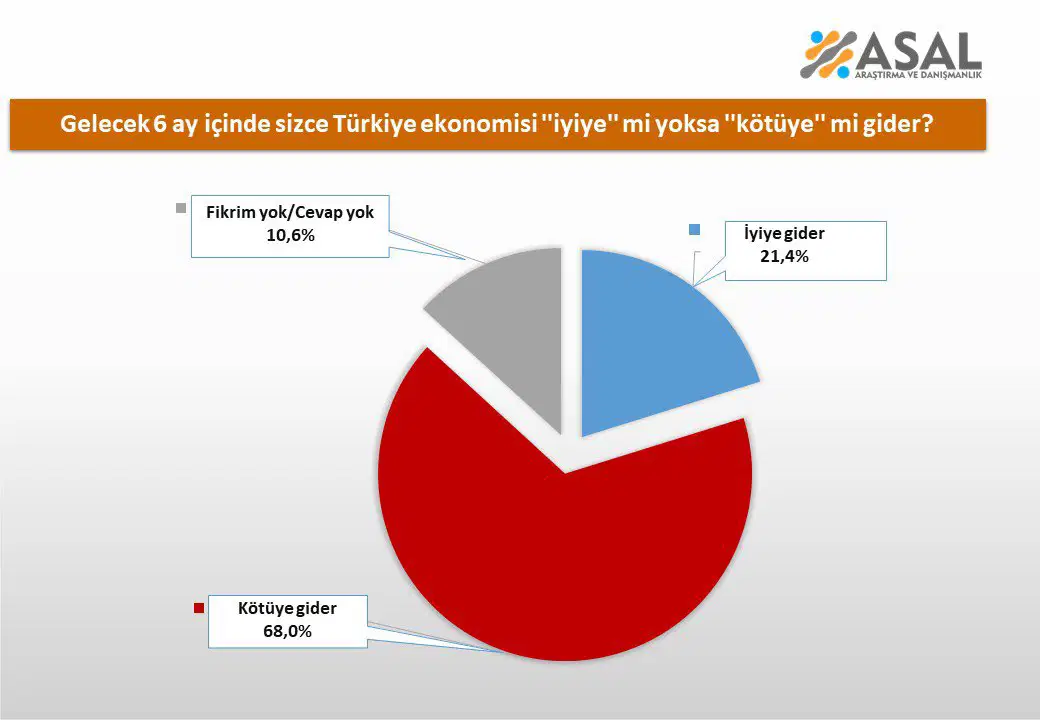 ASAL
ARAŞTIRMA VE DANIŞMANLIK

Gelecek 6 ay içinde sizce Türkiye ekonomisi "iyiye" mi yoksa "kötüye" mi gider?

Fikrim yok/Cevap yok
10,6%

İyiye gider
21,4%

Kötüye gider
68,0%